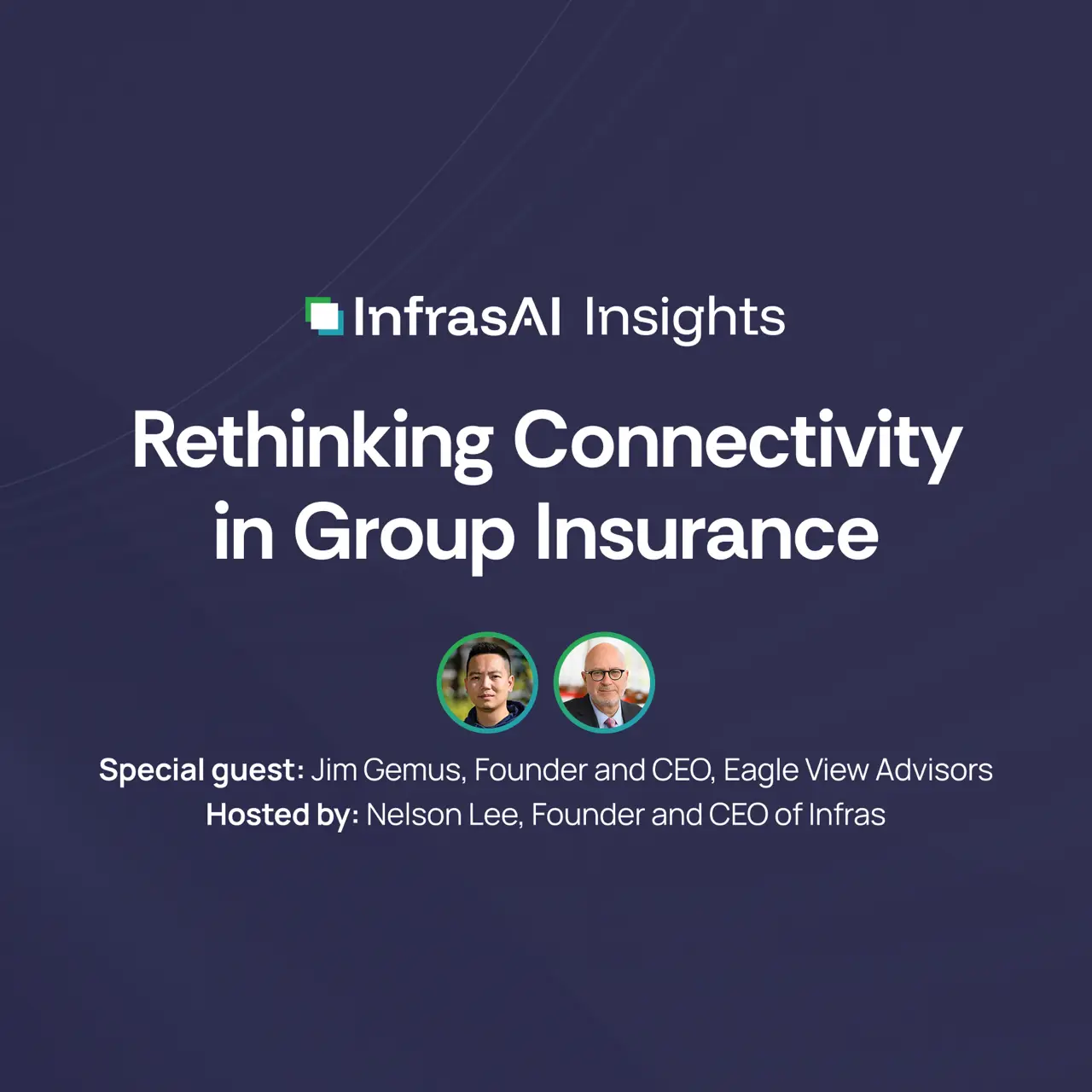 InfrasAI Insights

Rethinking Connectivity in Group Insurance

Special guest: Jim Gemus, Founder and CEO, Eagle View Advisors
Hosted by: Nelson Lee, Founder and CEO of Infras